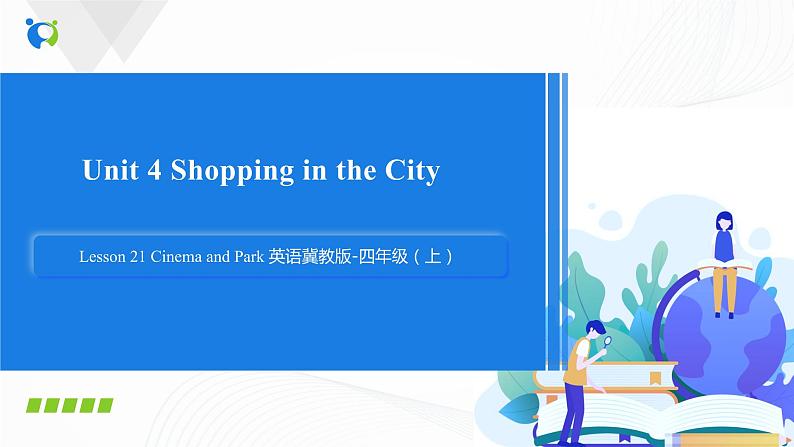 Unit 4 Shopping in the City

Lesson 21 Cinema and Park 英语冀教版-四年级（上）